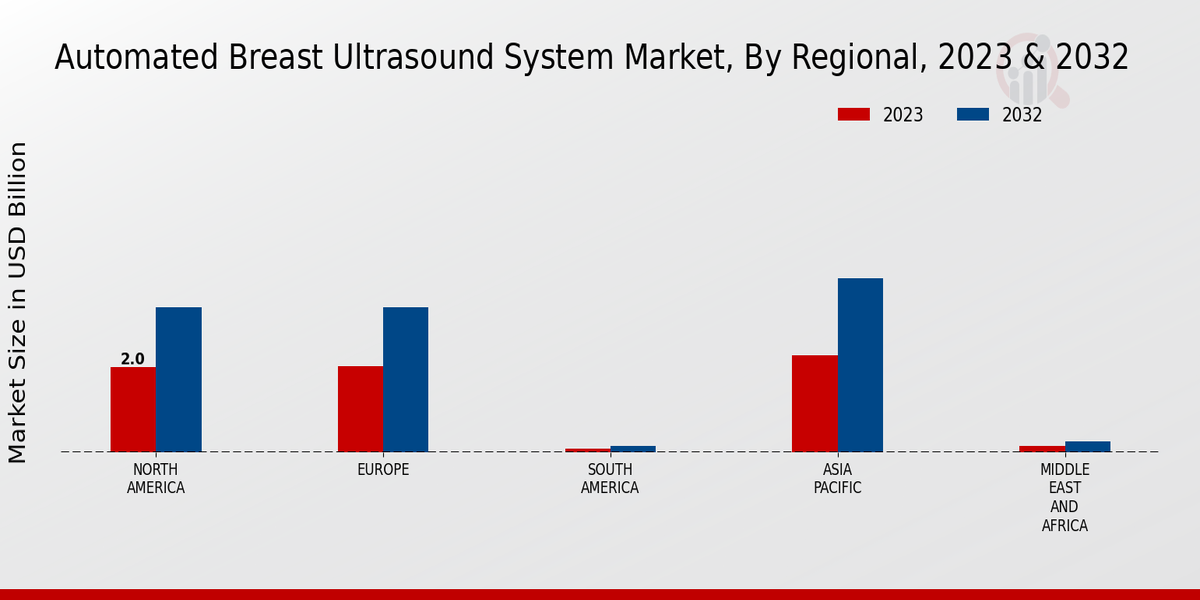 Automated Breast Ultrasound System Market, By Regional, 2023 & 2032

2023 2032

Market Size in USD Billion

2.0

NORTH AMERICA

EUROPE

SOUTH AMERICA

ASIA PACIFIC

MIDDLE EAST AND AFRICA